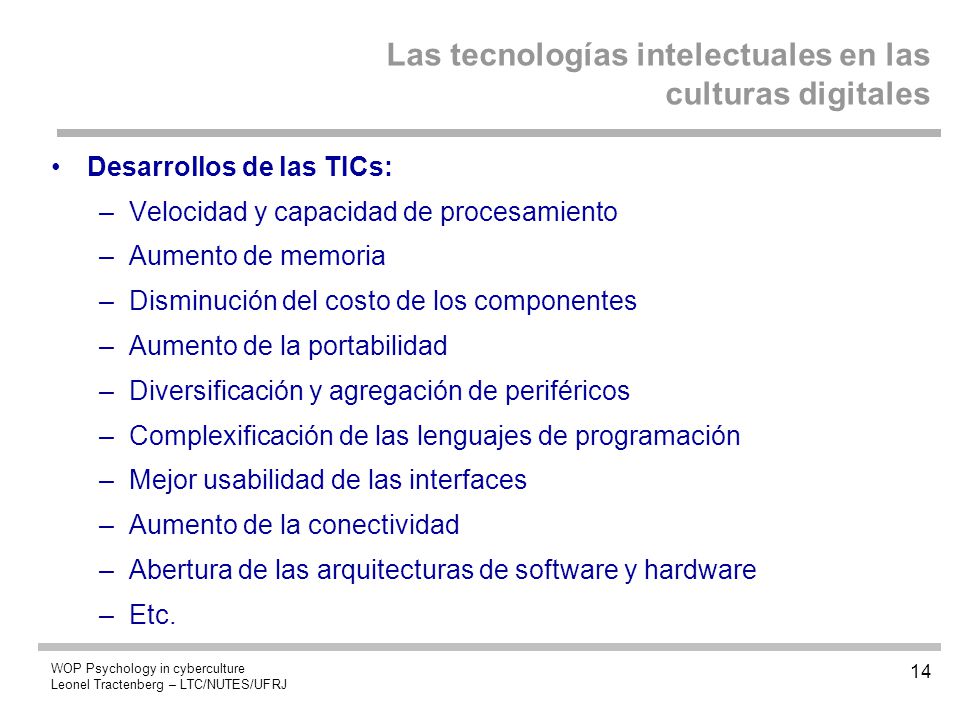 Las tecnologías intelectuales en las culturas digitales

• Desarrollos de las TICs:
– Velocidad y capacidad de procesamiento
– Aumento de memoria
– Disminución del costo de los componentes
– Aumento de la portabilidad
– Diversificación y agregación de periféricos
– Complexificación de las lenguajes de programación
– Mejor usabilidad de las interfaces
– Aumento de la conectividad
– Abertura de las arquitecturas de software y hardware
– Etc.

WOP Psychology in cyberculture
Leonel Tractenberg – LTC/NUTES/UFRJ

14